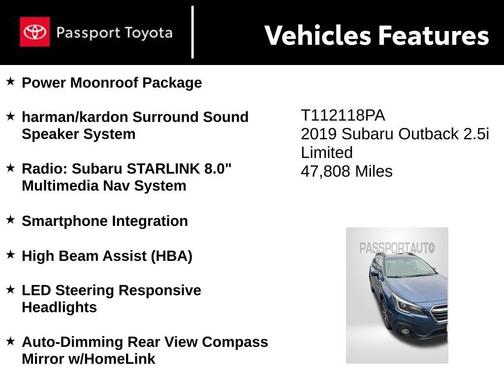 Passport Toyota

Vehicles Features

★ Power Moonroof Package

★ harman/kardon Surround Sound Speaker System

★ Radio: Subaru STARLINK 8.0" Multimedia Nav System

★ Smartphone Integration

★ High Beam Assist (HBA)

★ LED Steering Responsive Headlights

★ Auto-Dimming Rear View Compass Mirror w/HomeLink

T112118PA
2019 Subaru Outback 2.5i Limited
47,808 Miles

PASSPORTAUTO